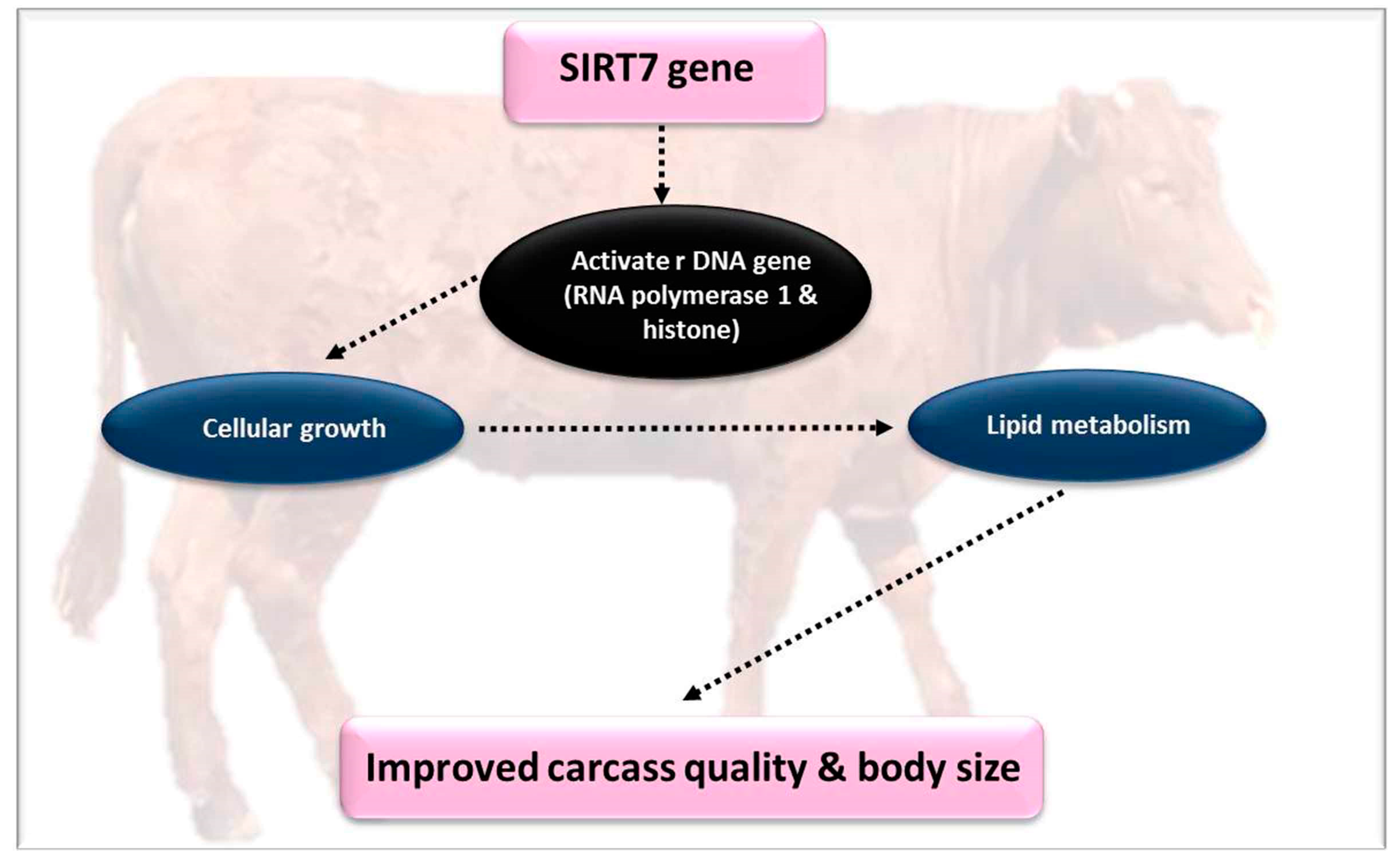 SIRT7 gene

Activate r DNA gene (RNA polymerase 1 & histone)

Cellular growth

Lipid metabolism

Improved carcass quality & body size